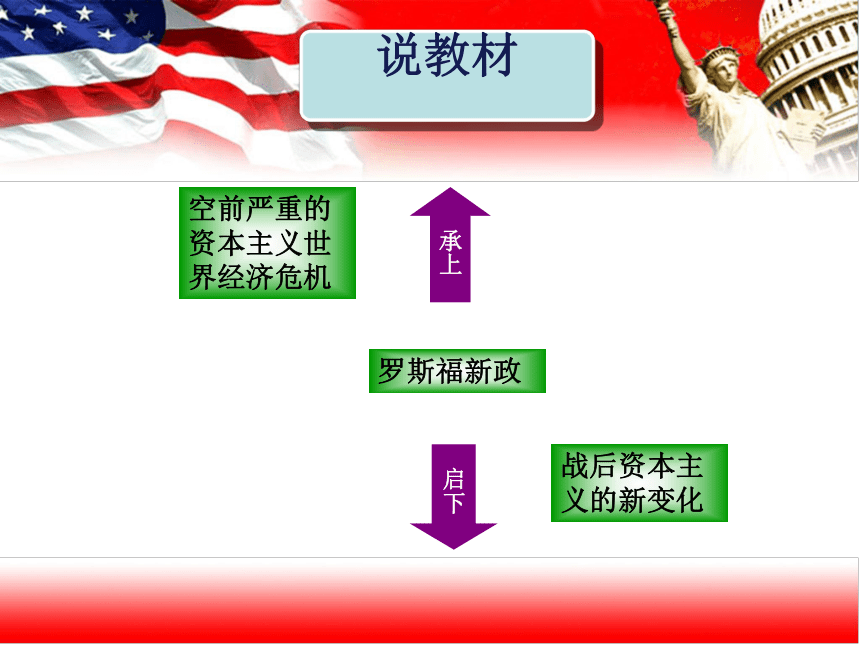 说教材

空前严重的资本主义世界经济危机

承上

罗斯福新政

启下

战后资本主义的新变化